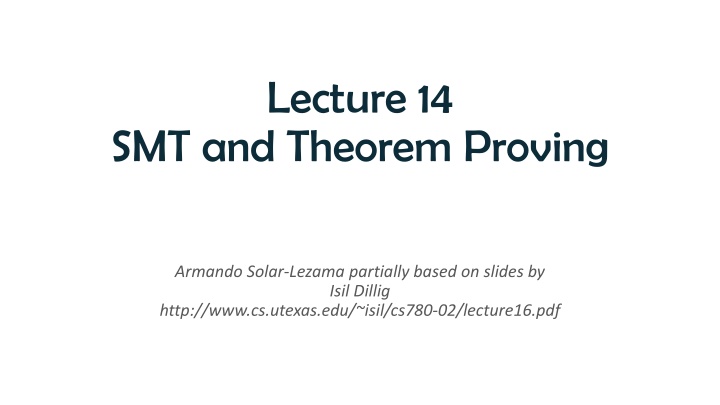 Lecture 14
SMT and Theorem Proving

Armando Solar-Lezama partially based on slides by Isil Dillig
http://www.cs.utexas.edu/~isil/cs780-02/lecture16.pdf